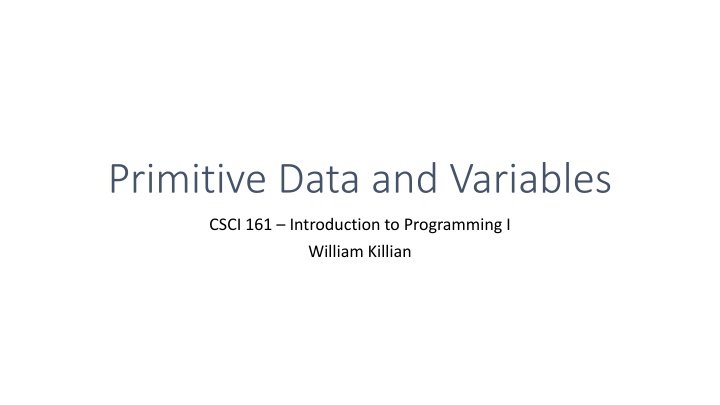 Primitive Data and Variables

CSCI 161 – Introduction to Programming I

William Killian